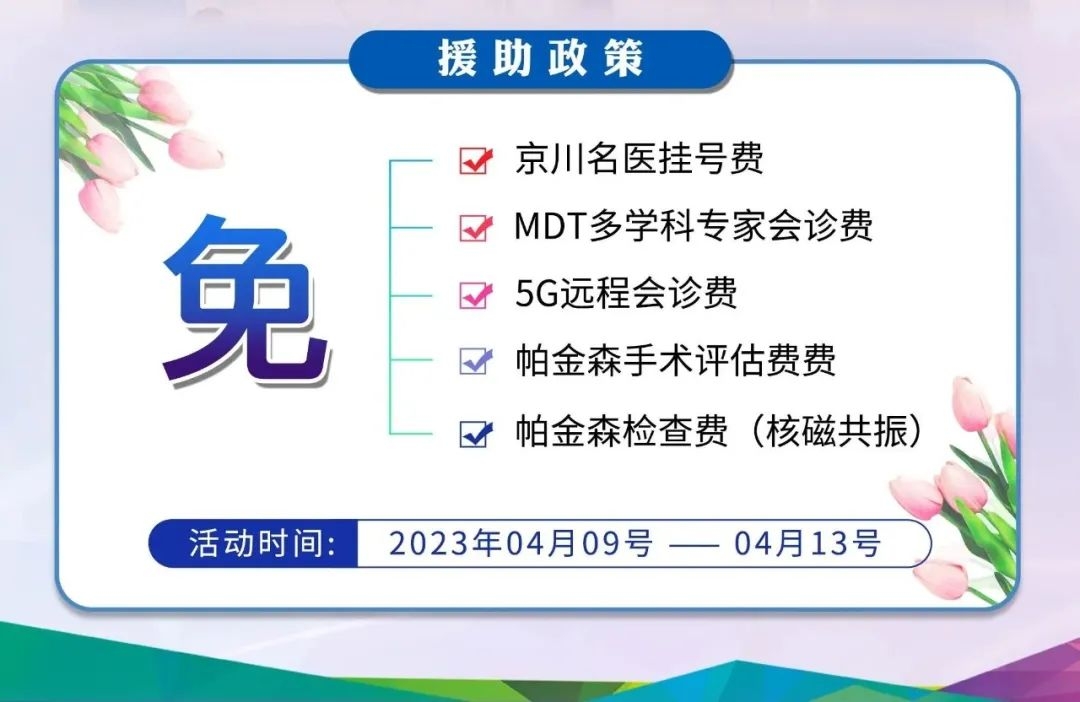 援助政策

免

京川名医挂号费

MDT多学科专家会诊费

5G远程会诊费

帕金森手术评估费费

帕金森检查费（核磁共振）

活动时间: 2023年04月09号 —— 04月13号